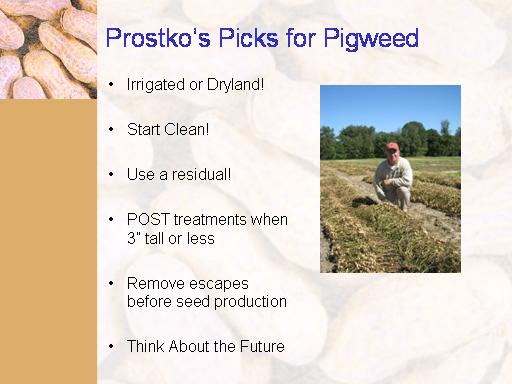 Prostko's Picks for Pigweed

• Irrigated or Dryland!

• Start Clean!

• Use a residual!

• POST treatments when 3" tall or less

• Remove escapes before seed production

• Think About the Future